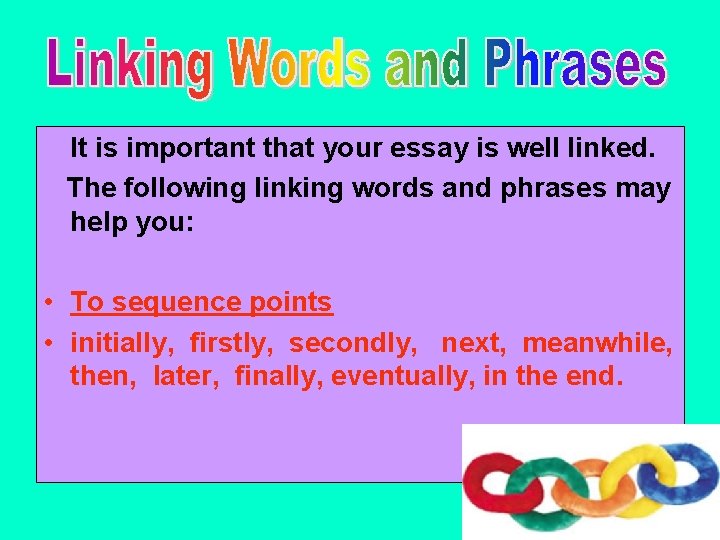 Linking Words and Phrases

It is important that your essay is well linked.

The following linking words and phrases may help you:

• To sequence points
• initially, firstly, secondly, next, meanwhile, then, later, finally, eventually, in the end.